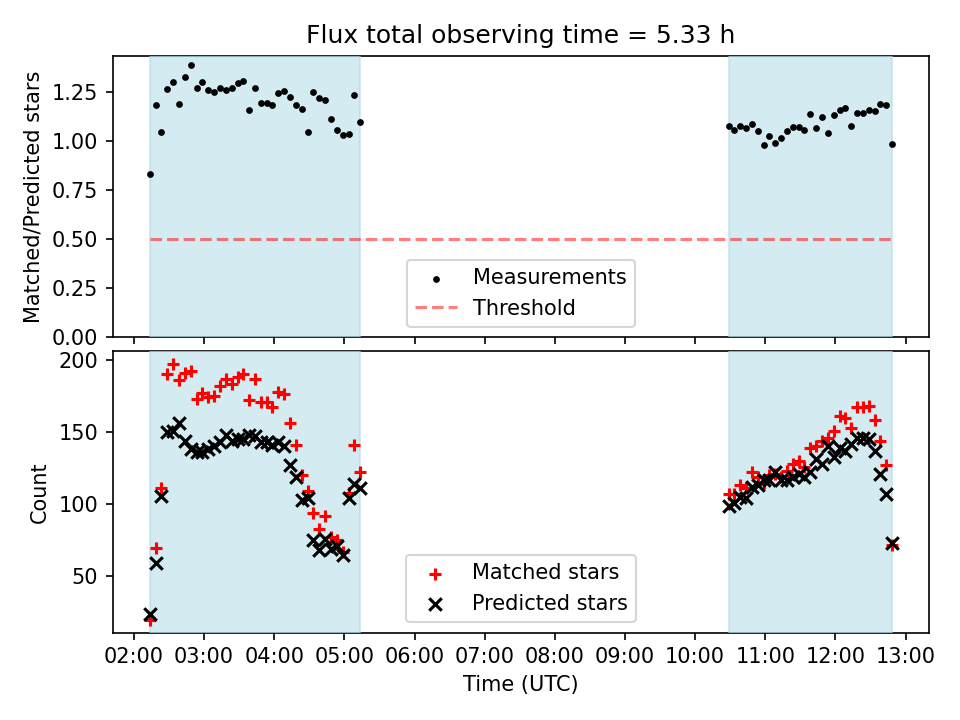 Flux total observing time = 5.33 h

Matched/Predicted stars
1.25
1.00
0.75
0.50
0.25
0.00

Measurements
Threshold

Count
200
150
100
50

Matched stars
Predicted stars

02:00 03:00 04:00 05:00 06:00 07:00 08:00 09:00 10:00 11:00 12:00 13:00
Time (UTC)